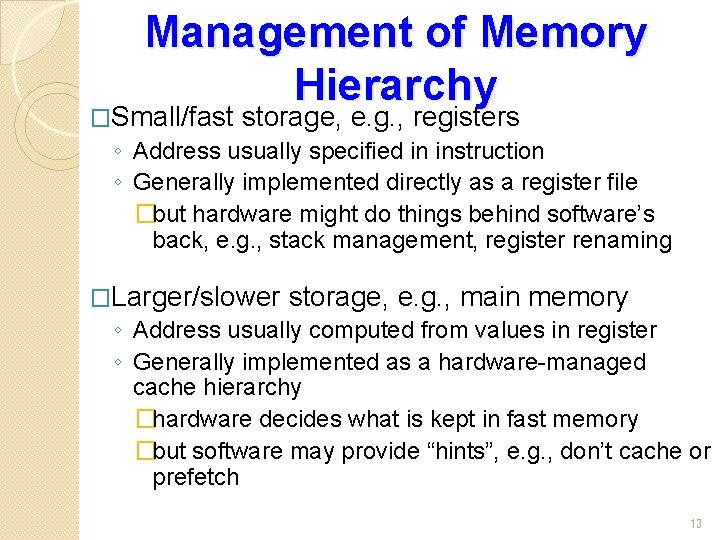 Management of Memory Hierarchy

□Small/fast storage, e.g., registers
◦ Address usually specified in instruction
◦ Generally implemented directly as a register file
□but hardware might do things behind software's back, e.g., stack management, register renaming

□Larger/slower storage, e.g., main memory
◦ Address usually computed from values in register
◦ Generally implemented as a hardware-managed cache hierarchy
□hardware decides what is kept in fast memory
□but software may provide "hints", e.g., don't cache or prefetch

13